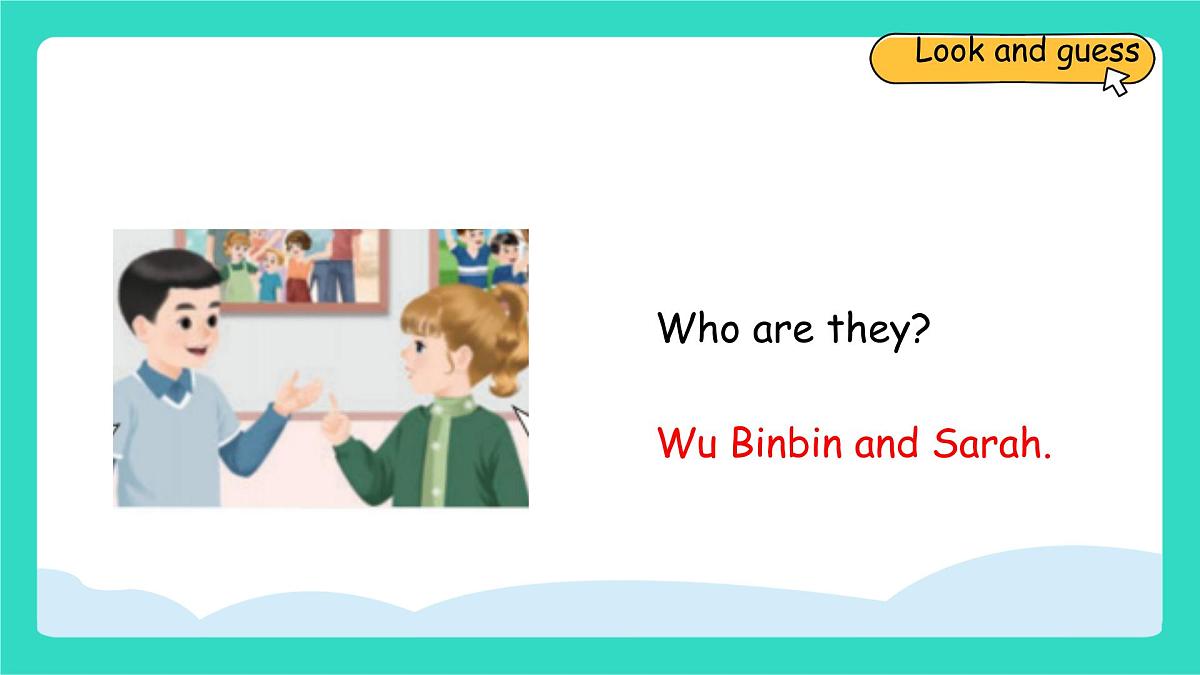 Look and guess

Who are they?

Wu Binbin and Sarah.